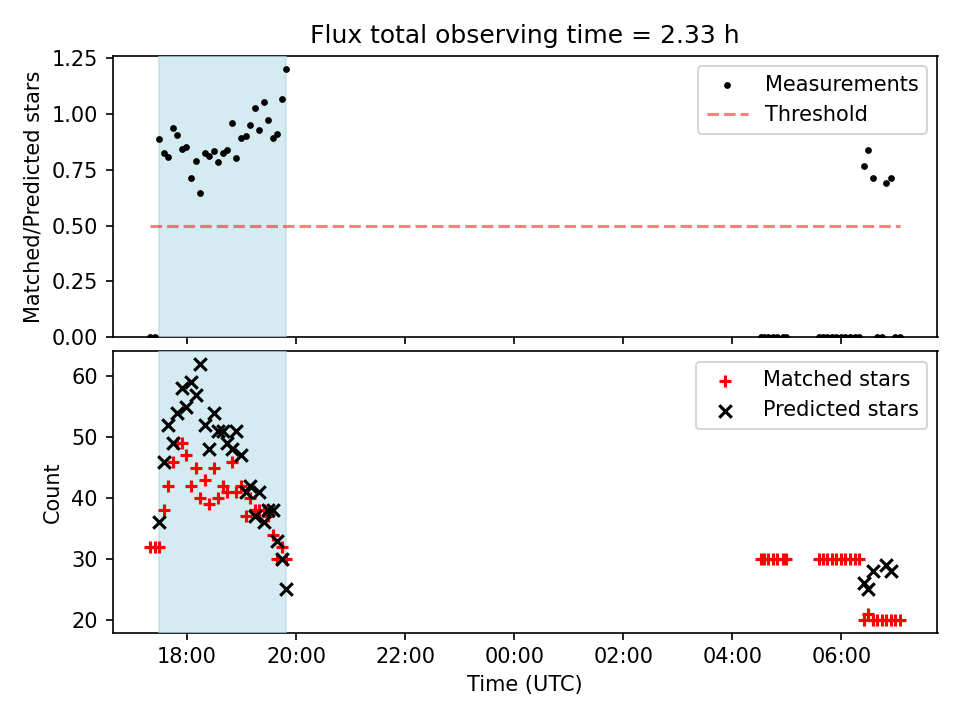 Flux total observing time = 2.33 h

Matched/Predicted stars

1.25
1.00
0.75
0.50
0.25
0.00

Measurements
Threshold

Count

60
50
40
30
20

Matched stars
Predicted stars

18:00
20:00
22:00
00:00
02:00
04:00
06:00

Time (UTC)